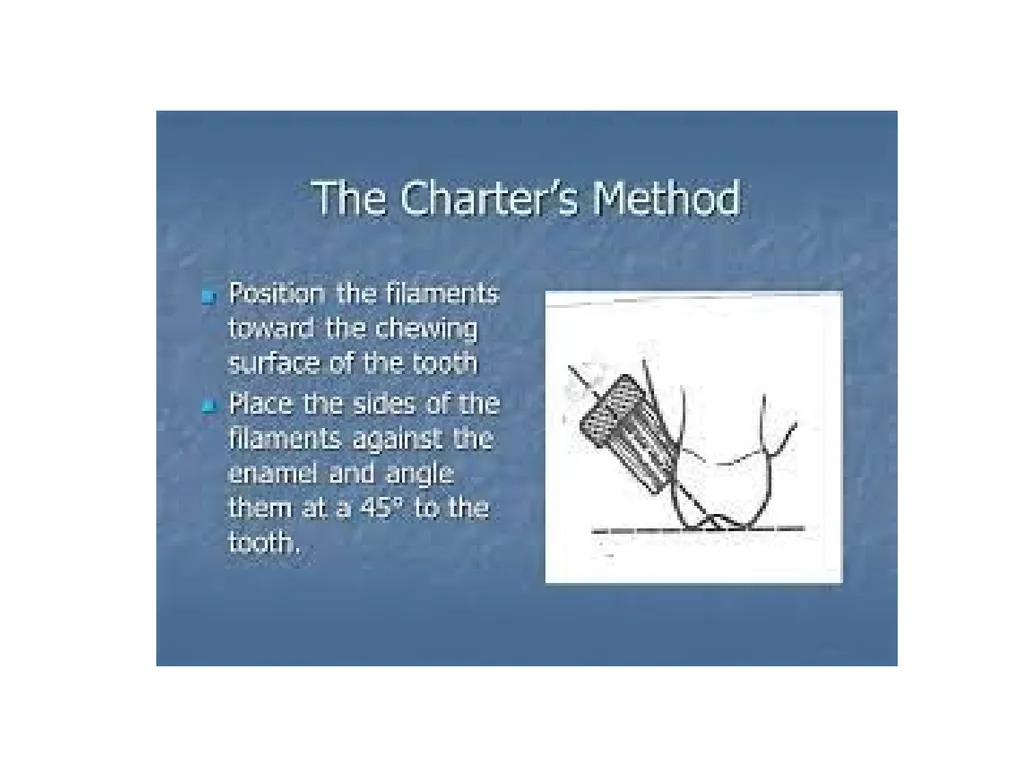 The Charter's Method

- Position the filaments toward the chewing surface of the tooth
- Place the sides of the filaments against the enamel and angle them at a 45° to the tooth.